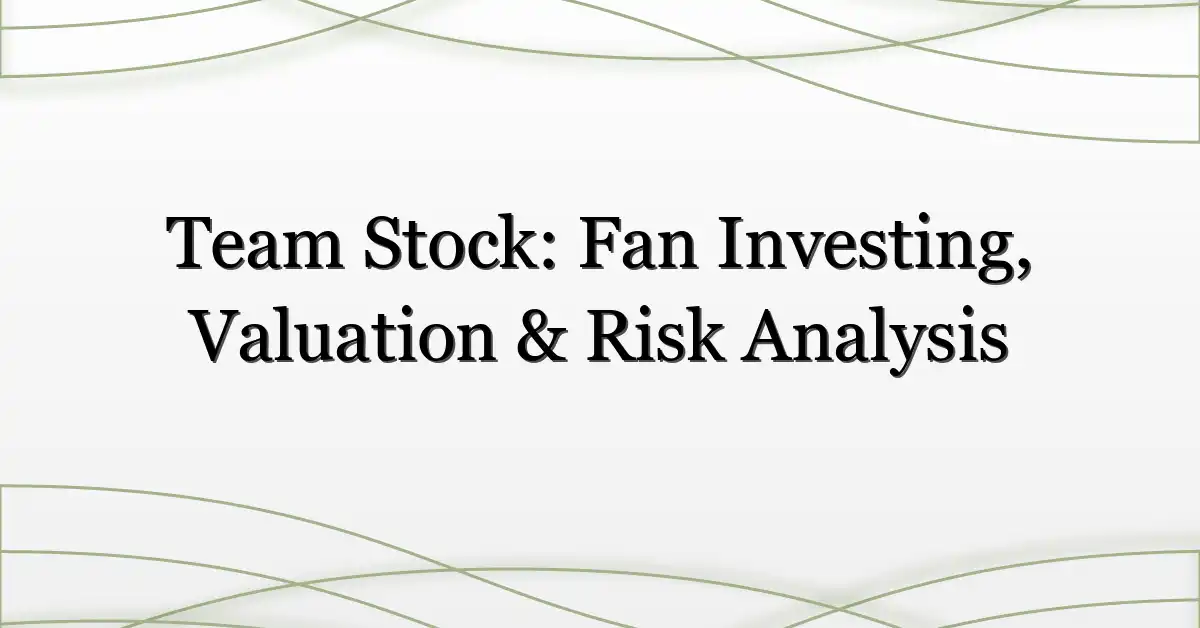 Team Stock: Fan Investing, Valuation & Risk Analysis